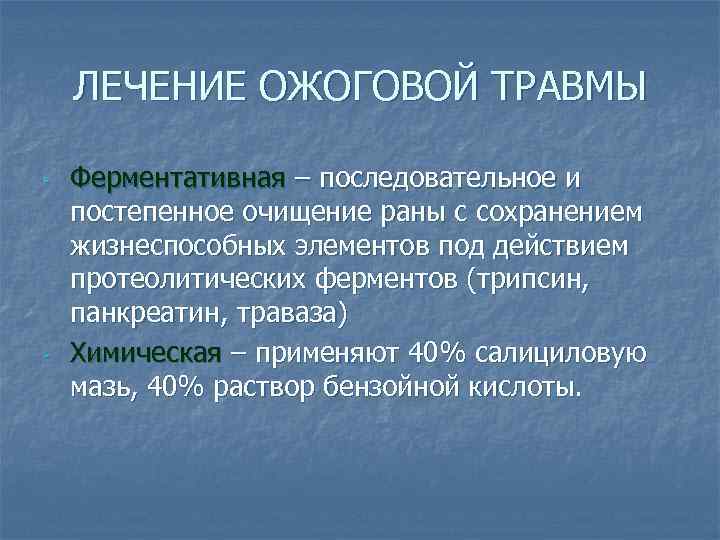 ЛЕЧЕНИЕ ОЖОГОВОЙ ТРАВМЫ

Ферментативная – последовательное и постепенное очищение раны с сохранением жизнеспособных элементов под действием протеолитических ферментов (трипсин, панкреатин, траваза)

Химическая – применяют 40% салициловую мазь, 40% раствор бензойной кислоты.